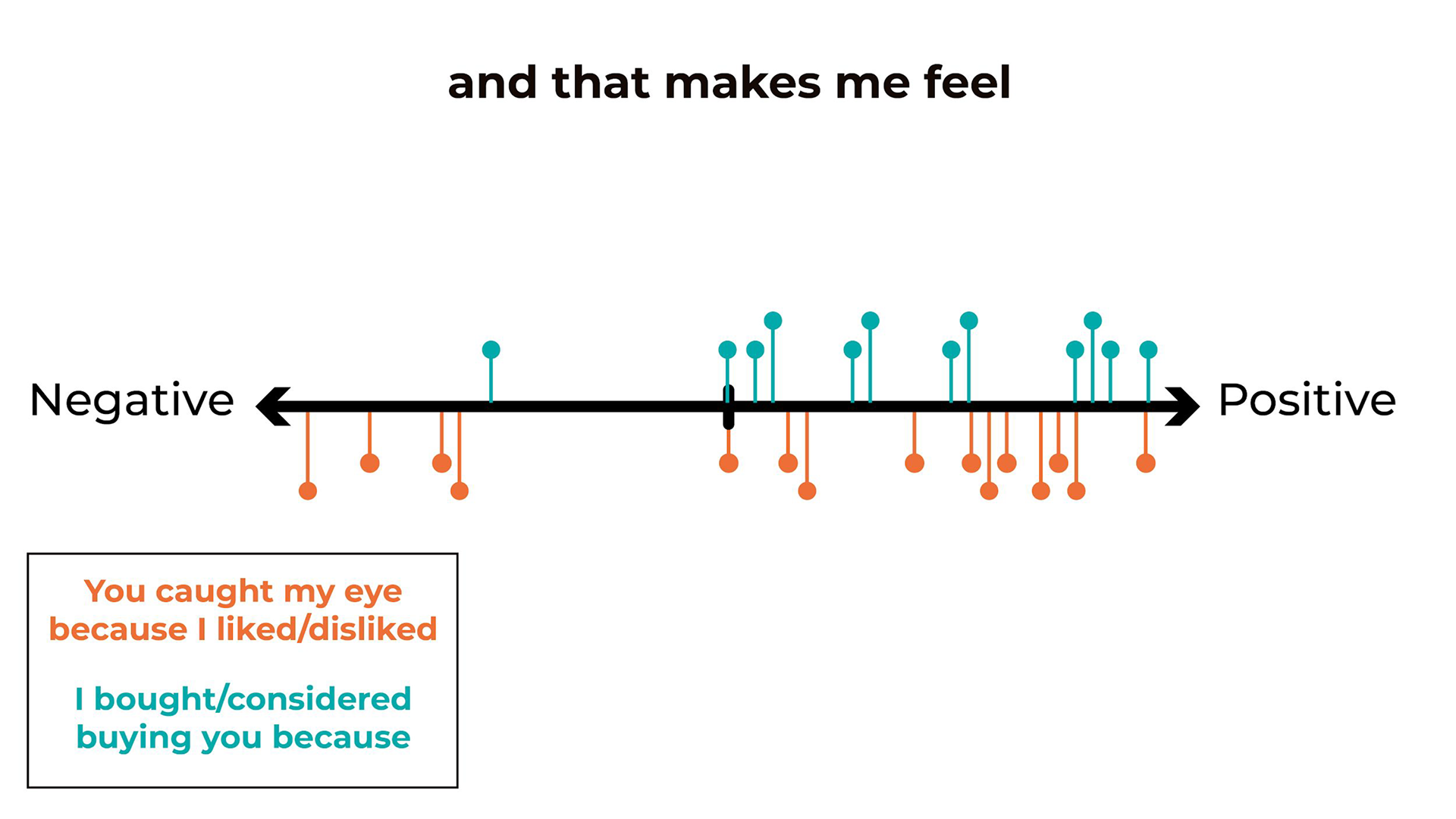 and that makes me feel

Negative

Positive

You caught my eye because I liked/disliked

I bought/considered buying you because